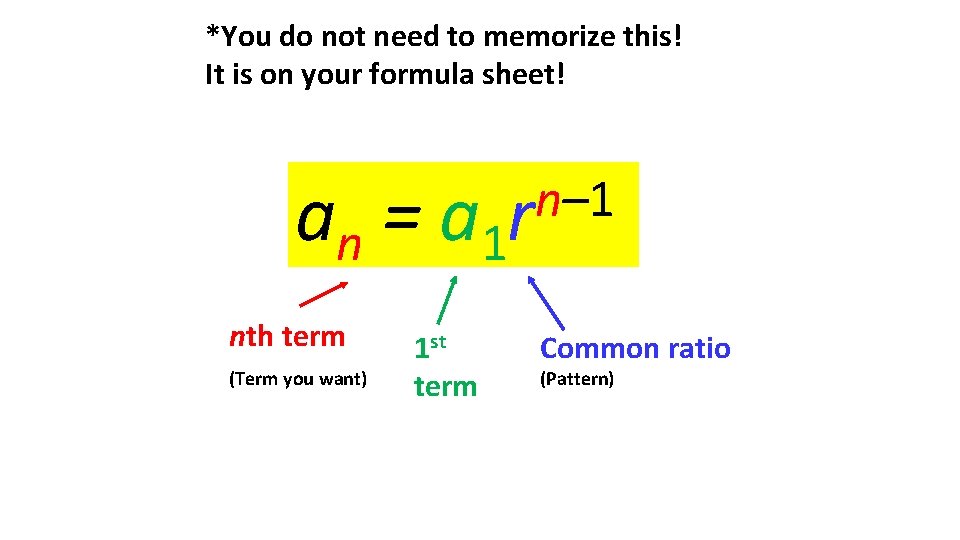 *You do not need to memorize this!
It is on your formula sheet!

$a_n = a_1 r^{n-1}$

nth term
(Term you want)

1st
term

Common ratio
(Pattern)